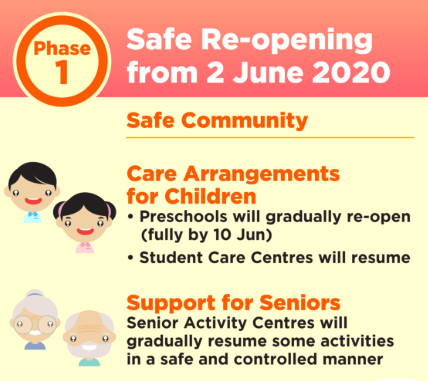 Phase 1

Safe Re-opening from 2 June 2020

Safe Community

Care Arrangements for Children
• Preschools will gradually re-open (fully by 10 Jun)
• Student Care Centres will resume

Support for Seniors
Senior Activity Centres will gradually resume some activities in a safe and controlled manner